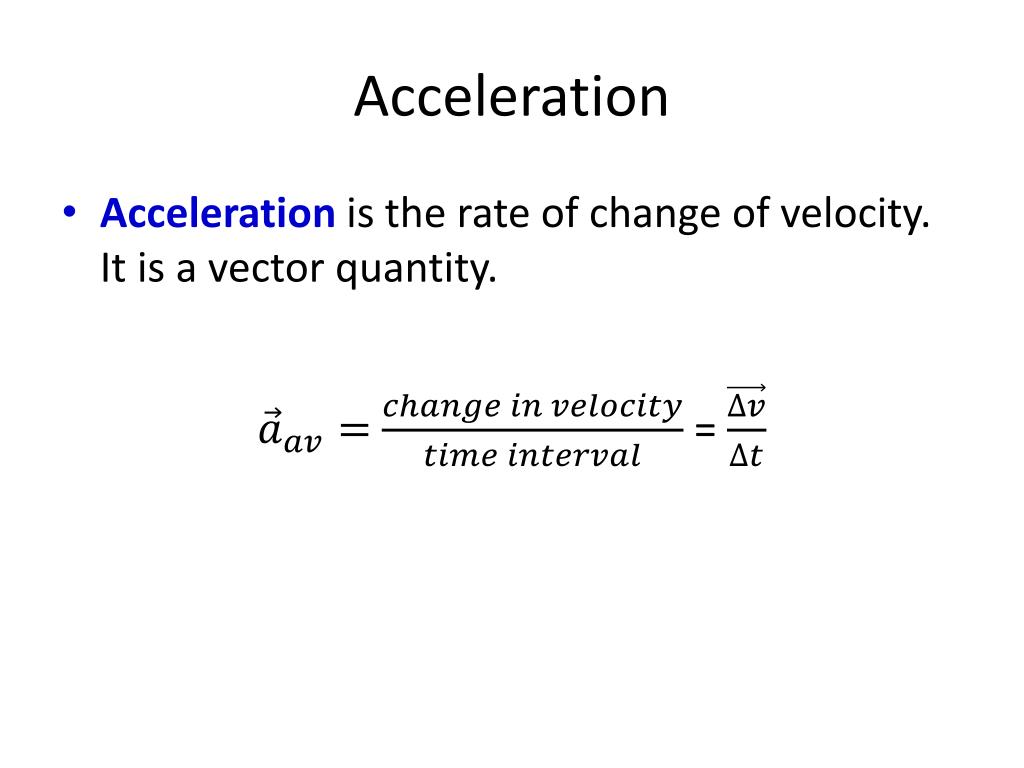 Acceleration

• Acceleration is the rate of change of velocity. It is a vector quantity.

$\vec{a}_{av} = \frac{change\ in\ velocity}{time\ interval} = \frac{\overrightarrow{\Delta v}}{\Delta t}$